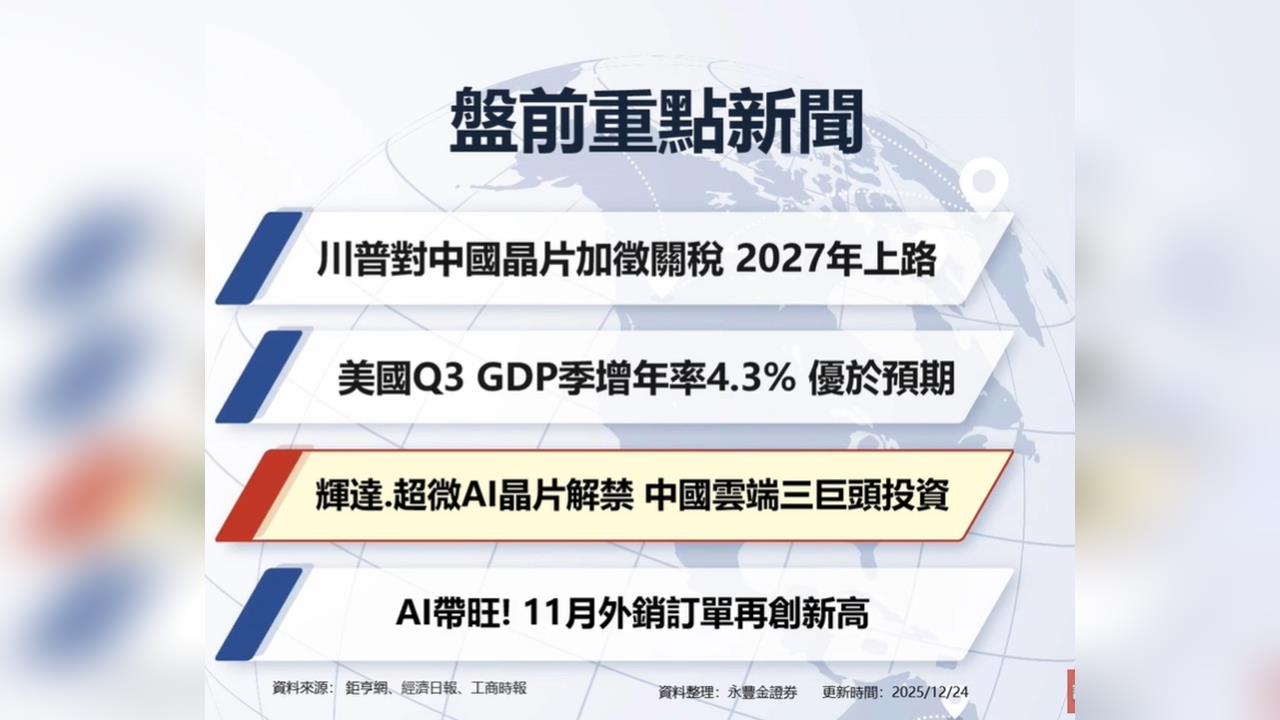 盤前重點新聞

川普對中國晶片加徵關稅 2027年上路

美國Q3 GDP季增年率4.3% 優於預期

輝達.超微AI晶片解禁 中國雲端三巨頭投資

AI帶旺! 11月外銷訂單再創新高

資料來源: 鉅亨網、經濟日報、工商時報

資料整理: 永豐金證券 更新時間: 2025/12/24